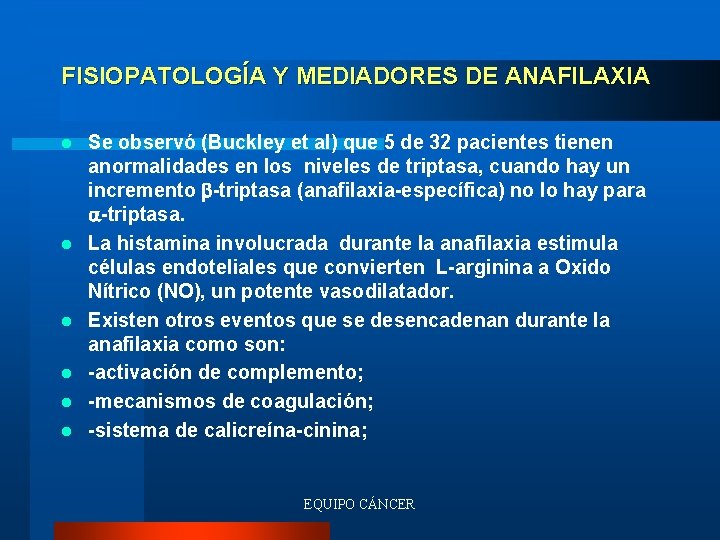 FISIOPATOLOGÍA Y MEDIADORES DE ANAFILAXIA

- Se observó (Buckley et al) que 5 de 32 pacientes tienen anormalidades en los niveles de triptasa, cuando hay un incremento $\beta$-triptasa (anafilaxia-específica) no lo hay para $\alpha$-triptasa.
- La histamina involucrada durante la anafilaxia estimula células endoteliales que convierten L-arginina a Oxido Nítrico (NO), un potente vasodilatador.
- Existen otros eventos que se desencadenan durante la anafilaxia como son:
- -activación de complemento;
- -mecanismos de coagulación;
- -sistema de calicreína-cinina;

EQUIPO CÁNCER